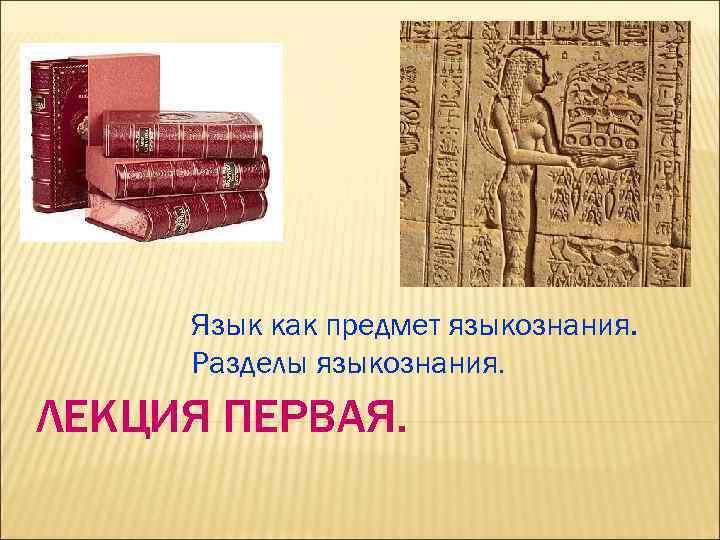 Язык как предмет языкознания.
Разделы языкознания.

ЛЕКЦИЯ ПЕРВАЯ.